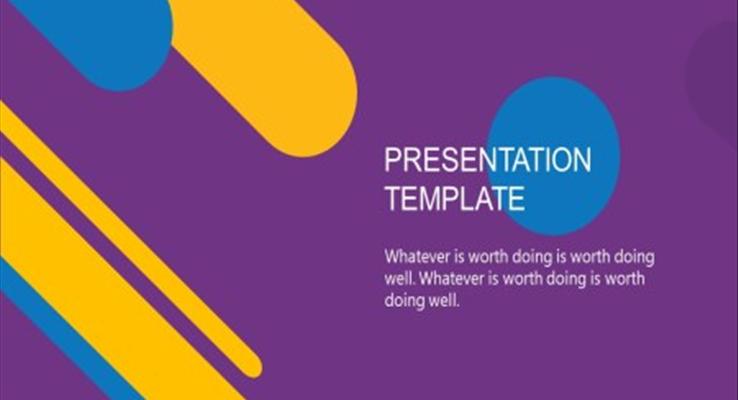 PRESENTATION TEMPLATE

Whatever is worth doing is worth doing well. Whatever is worth doing is worth doing well.